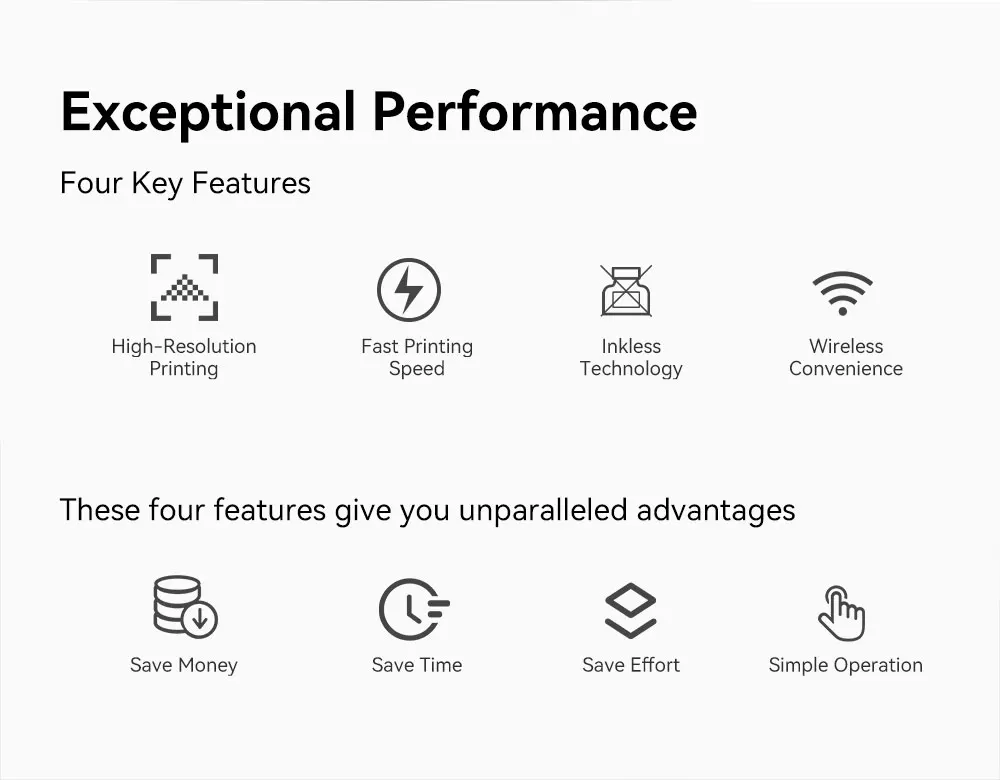 Exceptional Performance

Four Key Features

High-Resolution Printing

Fast Printing Speed

Inkless Technology

Wireless Convenience

These four features give you unparalleled advantages

Save Money

Save Time

Save Effort

Simple Operation